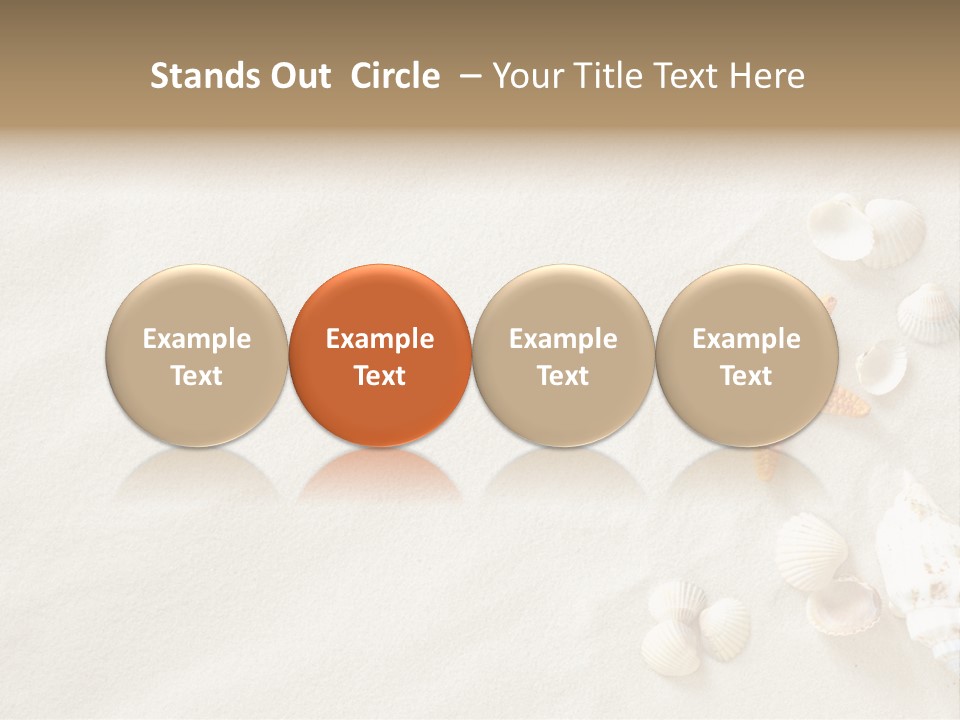 Stands Out Circle – Your Title Text Here

Example Text

Example Text

Example Text

Example Text